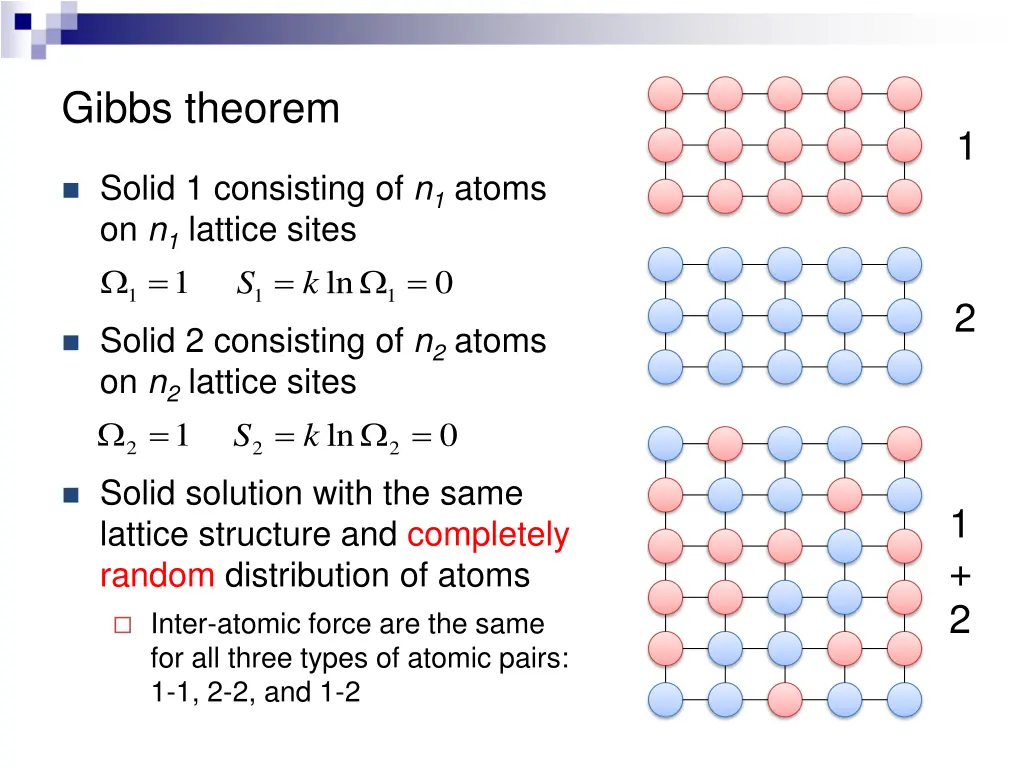 Gibbs theorem

Solid 1 consisting of $n_1$ atoms on $n_1$ lattice sites

$\Omega_1 = 1 \quad S_1 = k \ln \Omega_1 = 0$

Solid 2 consisting of $n_2$ atoms on $n_2$ lattice sites

$\Omega_2 = 1 \quad S_2 = k \ln \Omega_2 = 0$

Solid solution with the same lattice structure and completely random distribution of atoms

Inter-atomic force are the same for all three types of atomic pairs: 1-1, 2-2, and 1-2

1

2

1
+
2